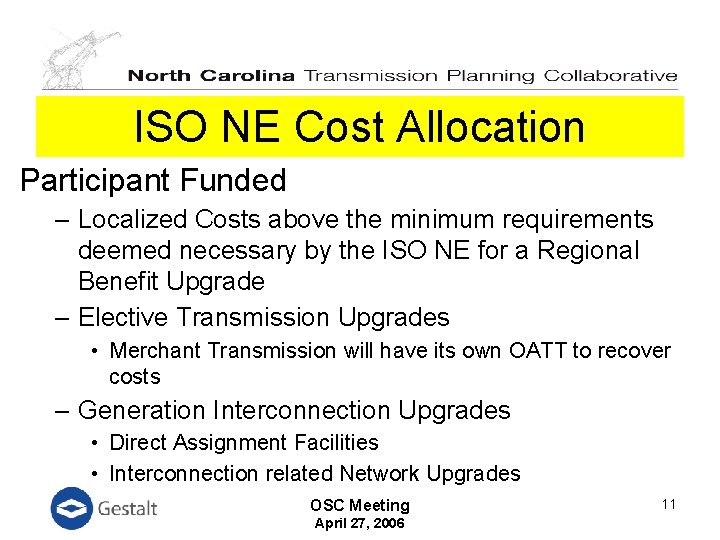 North Carolina Transmission Planning Collaborative

ISO NE Cost Allocation

Participant Funded

– Localized Costs above the minimum requirements deemed necessary by the ISO NE for a Regional Benefit Upgrade

– Elective Transmission Upgrades

• Merchant Transmission will have its own OATT to recover costs

– Generation Interconnection Upgrades

• Direct Assignment Facilities

• Interconnection related Network Upgrades

Gestalt

OSC Meeting
April 27, 2006

11